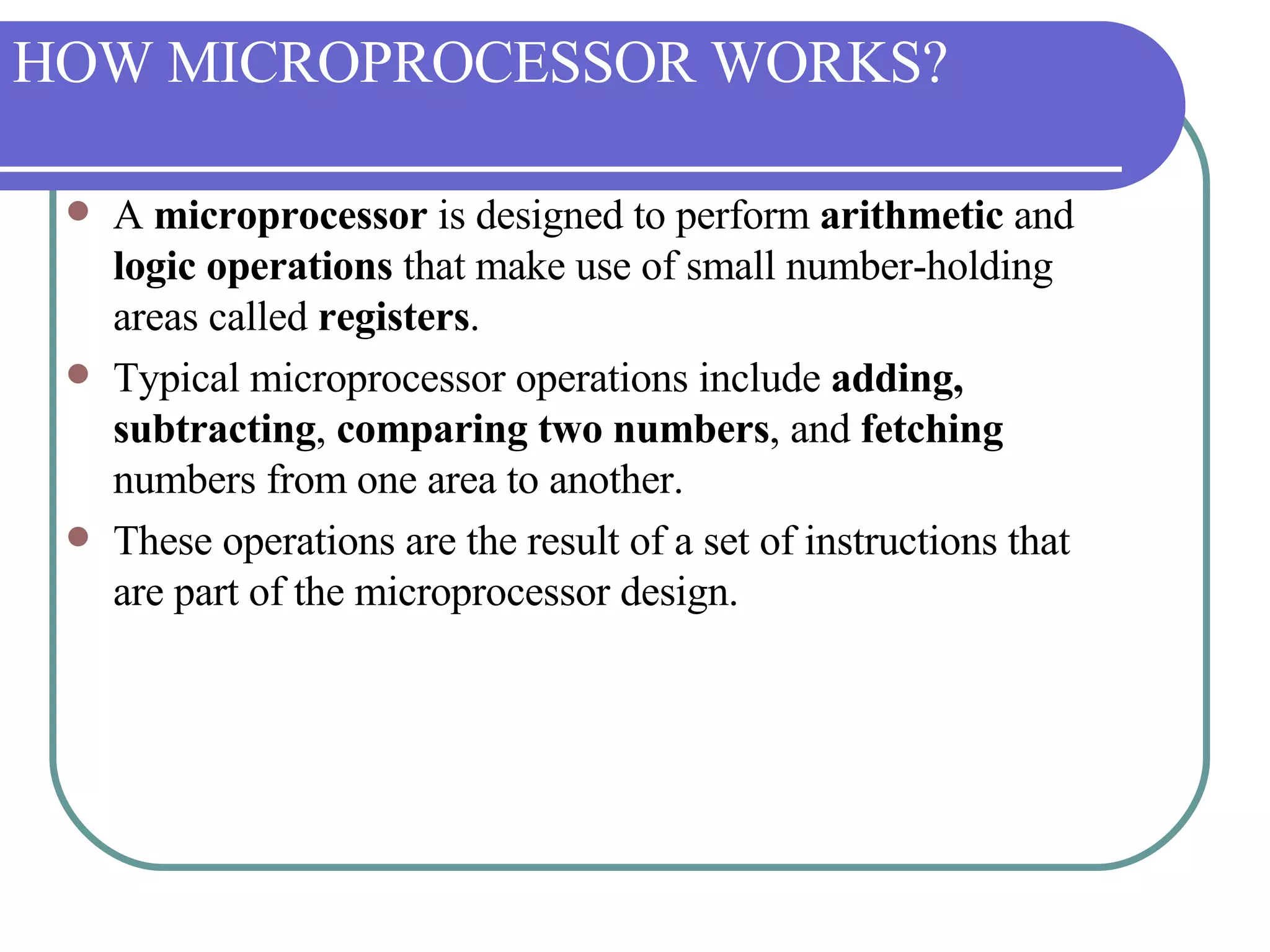 HOW MICROPROCESSOR WORKS?

- A microprocessor is designed to perform arithmetic and logic operations that make use of small number-holding areas called registers.
- Typical microprocessor operations include adding, subtracting, comparing two numbers, and fetching numbers from one area to another.
- These operations are the result of a set of instructions that are part of the microprocessor design.